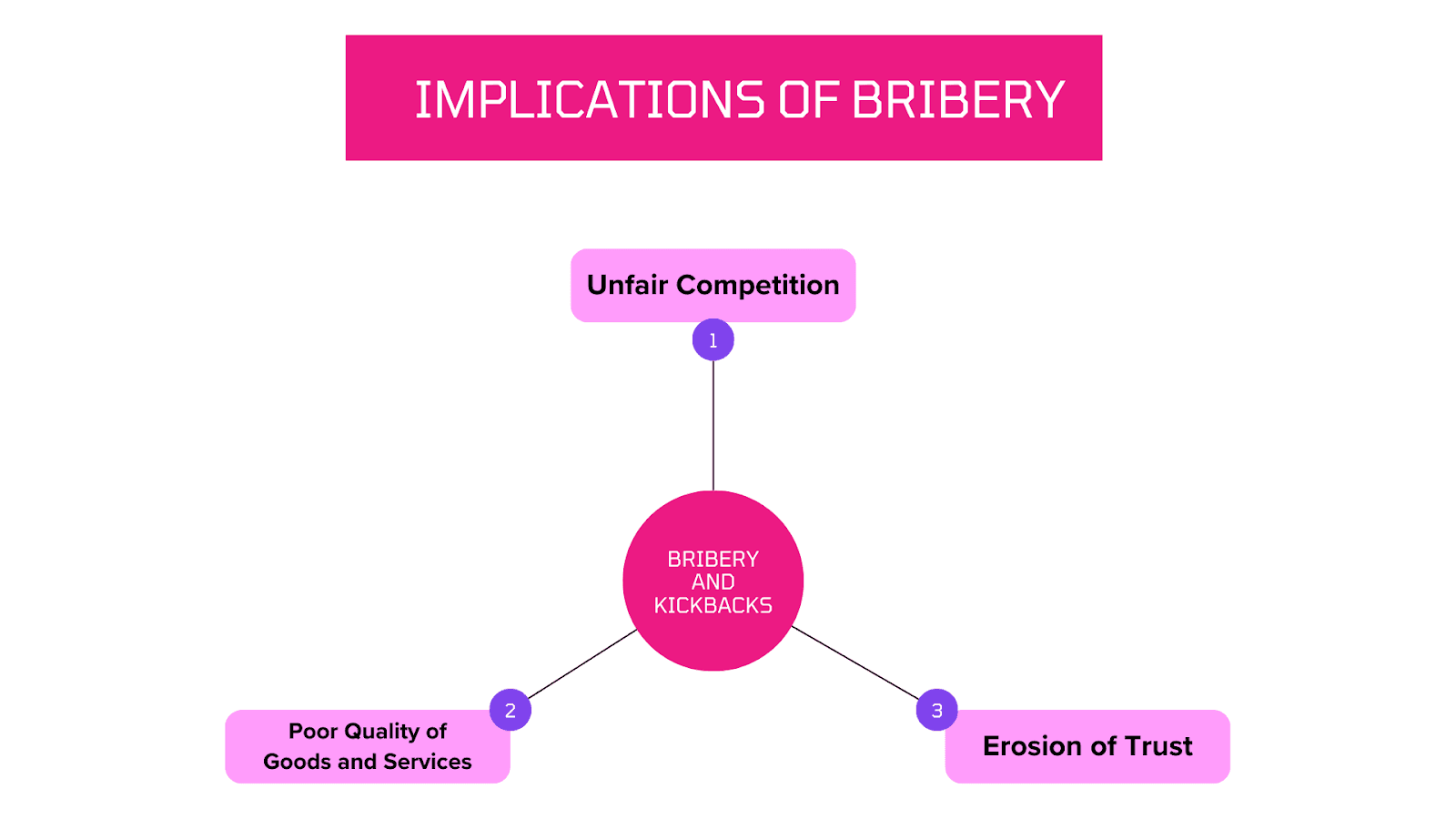 IMPLICATIONS OF BRIBERY

Unfair Competition

1

BRIBERY AND KICKBACKS

2

Poor Quality of Goods and Services

3

Erosion of Trust